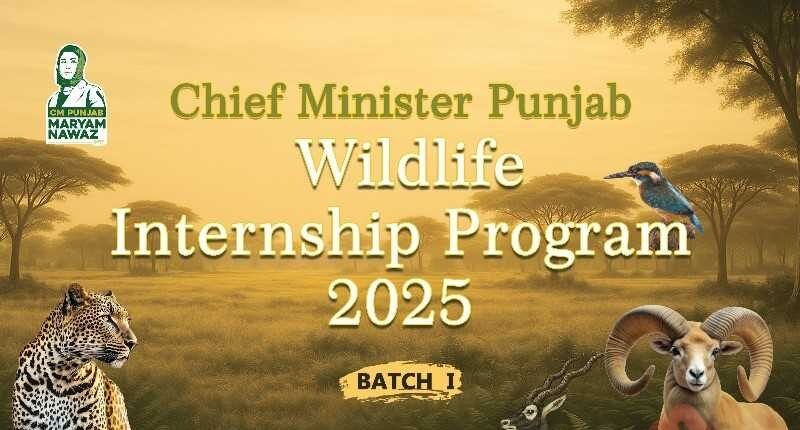 CM PUNJAB
MARYAM NAWAZ

Chief Minister Punjab
Wildlife
Internship Program
2025

BATCH I